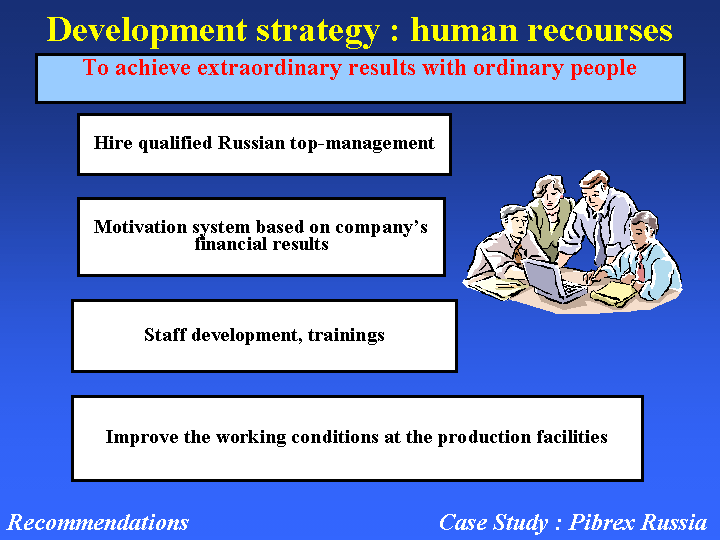 Development strategy : human recourses

To achieve extraordinary results with ordinary people

Hire qualified Russian top-management

Motivation system based on company's financial results

Staff development, trainings

Improve the working conditions at the production facilities

Recommendations

Case Study : Pibrex Russia